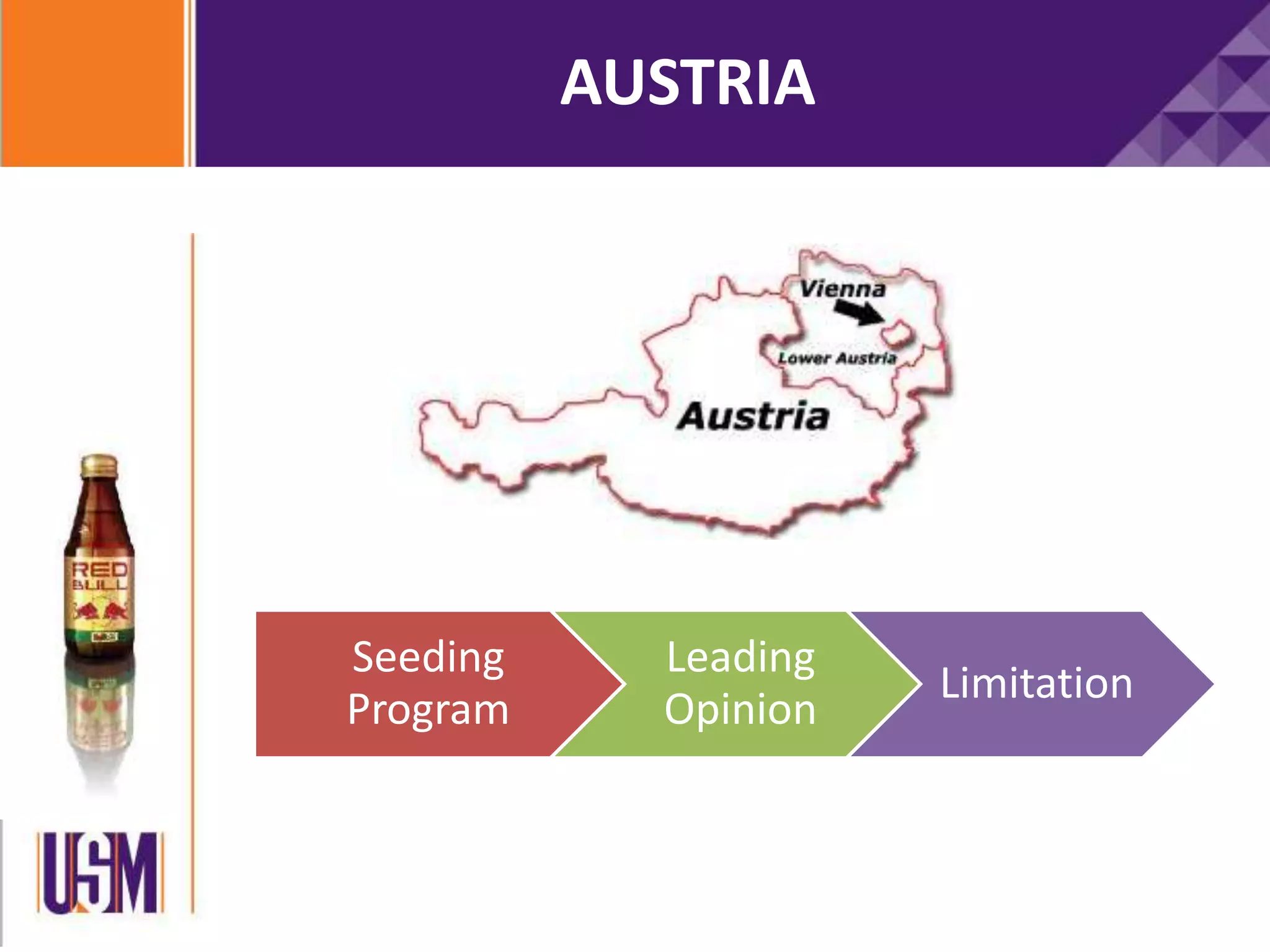 AUSTRIA

Vienna
Lower Austria
Austria

RED BULL

Seeding Program

Leading Opinion

Limitation

USM